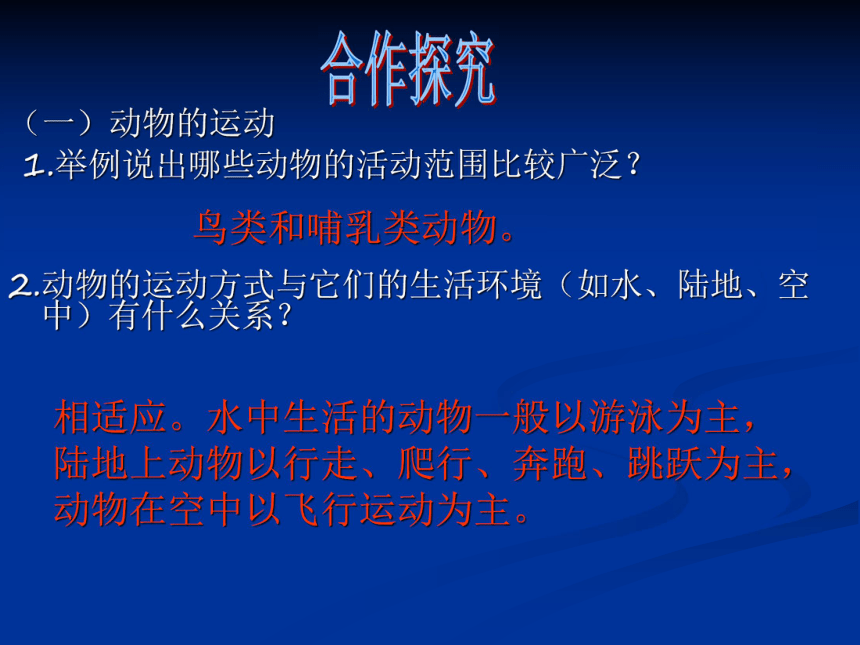 合作探究

（一）动物的运动

1.举例说出哪些动物的活动范围比较广泛？

鸟类和哺乳类动物。

2.动物的运动方式与它们的生活环境（如水、陆地、空中）有什么关系？

相适应。水中生活的动物一般以游泳为主，陆地上动物以行走、爬行、奔跑、跳跃为主，动物在空中以飞行运动为主。